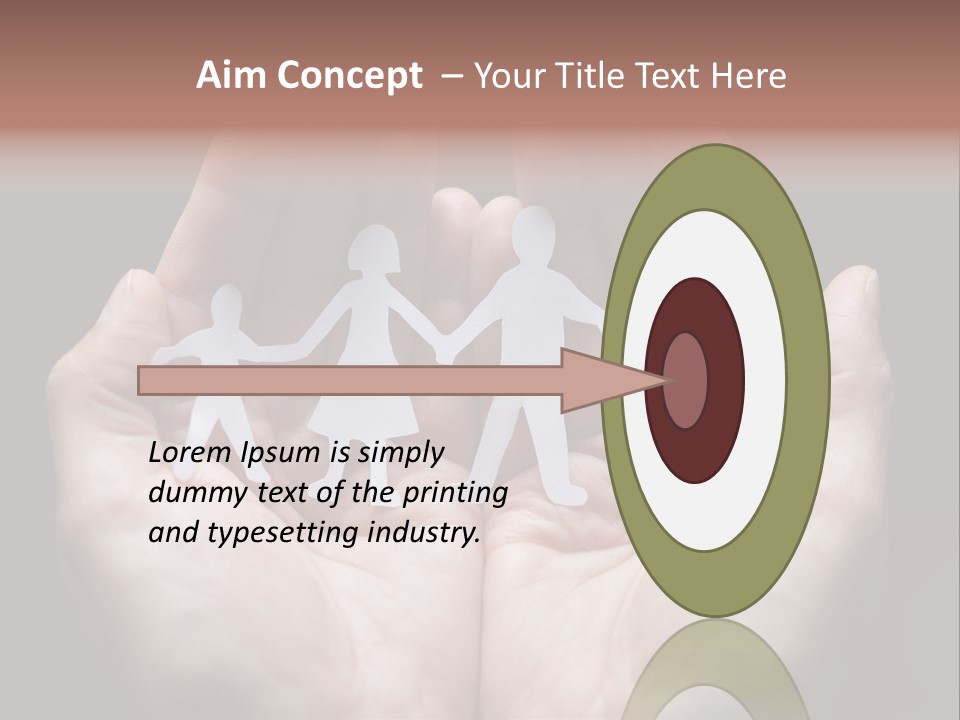 Aim Concept – Your Title Text Here

Lorem Ipsum is simply dummy text of the printing and typesetting industry.